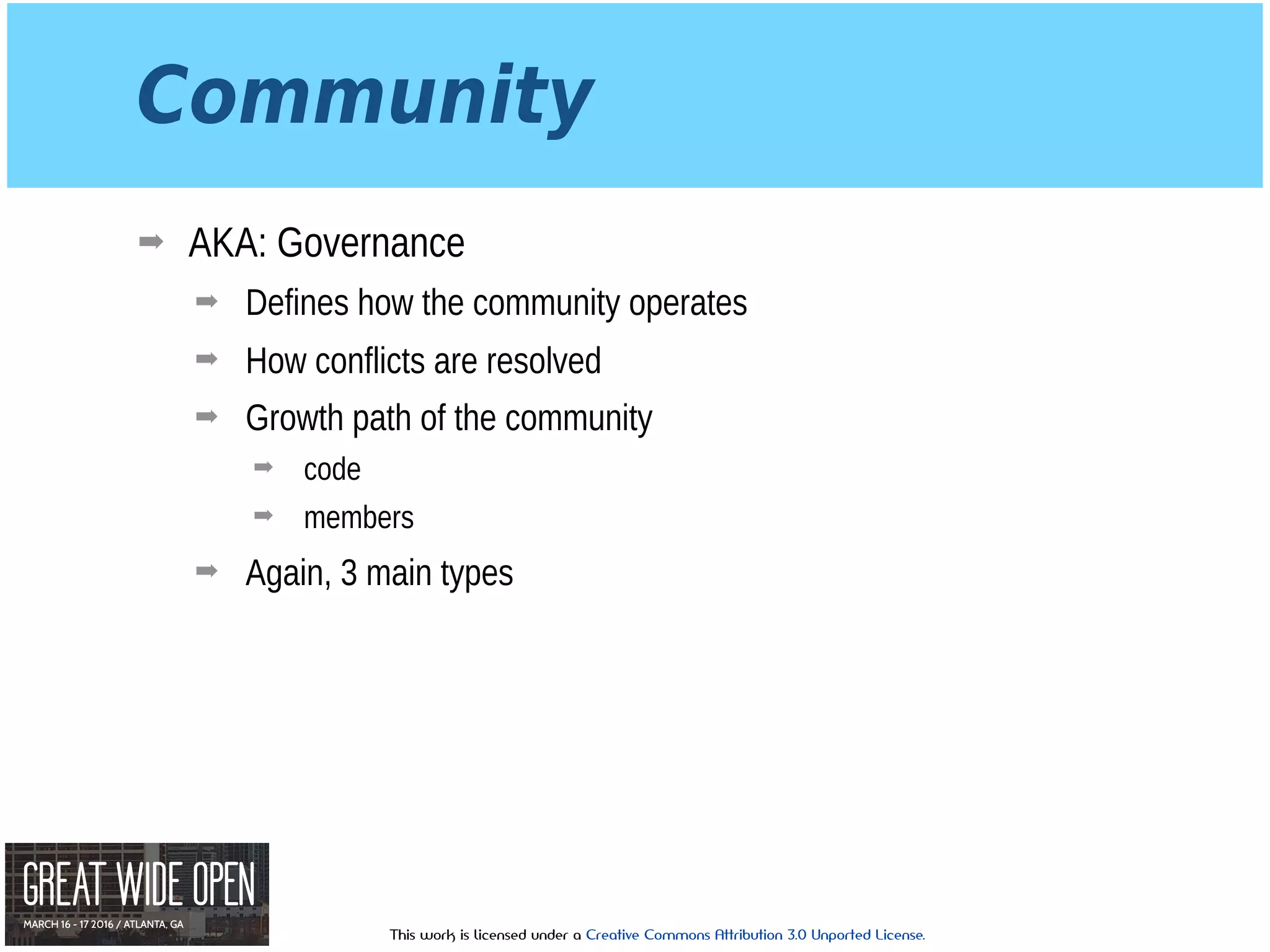 Community

➡ AKA: Governance

➡ Defines how the community operates

➡ How conflicts are resolved

➡ Growth path of the community

➡ code

➡ members

➡ Again, 3 main types

GREAT WIDE OPEN
MARCH 16 - 17 2016 / ATLANTA, GA

This work is licensed under a Creative Commons Attribution 3.0 Unported License.